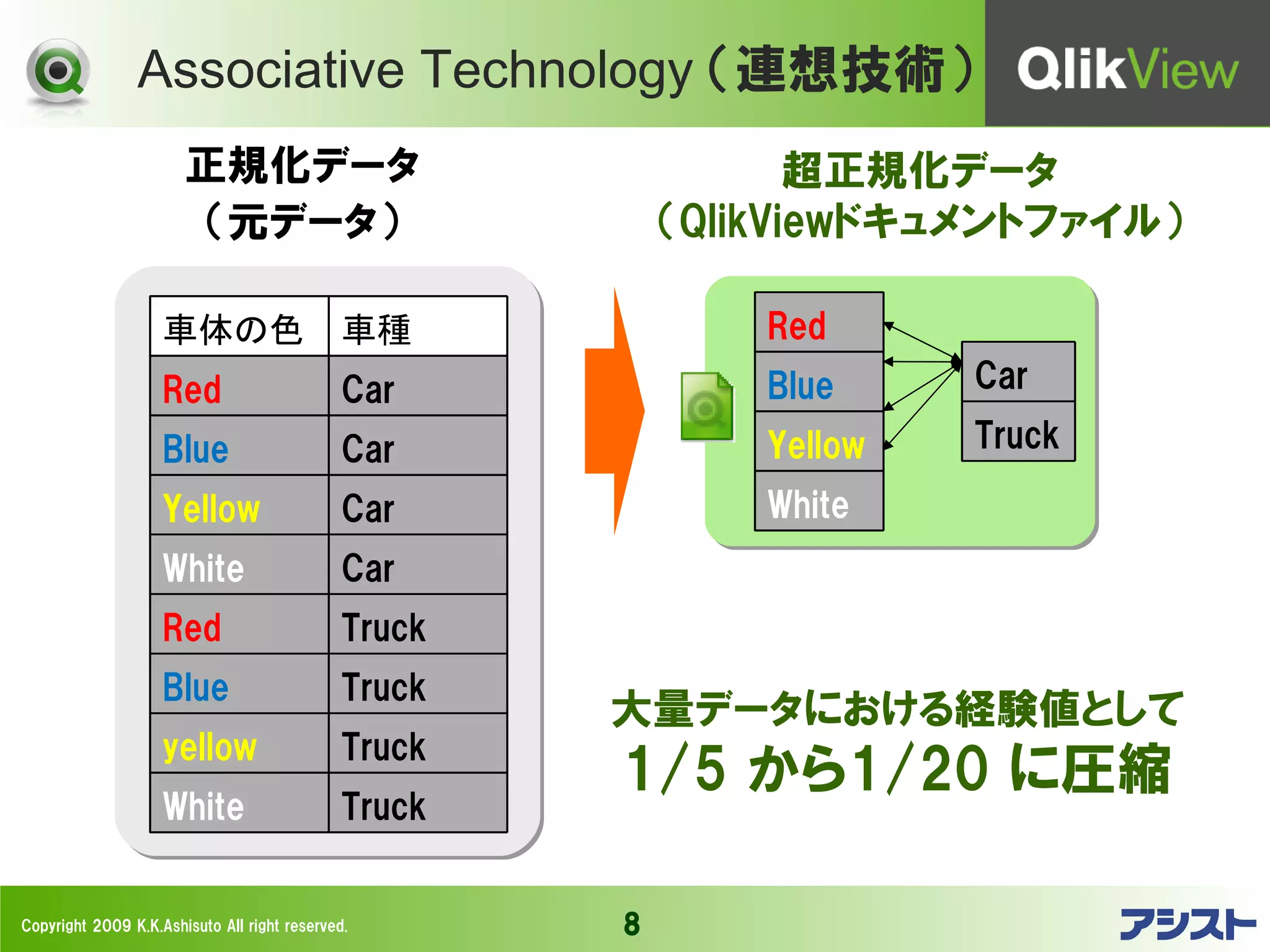 Associative Technology（連想技術）

QlikView

正規化データ
（元データ）

| 車体の色 | 車種 |
|---|---|
| Red | Car |
| Blue | Car |
| Yellow | Car |
| White | Car |
| Red | Truck |
| Blue | Truck |
| yellow | Truck |
| White | Truck |

超正規化データ
（QlikViewドキュメントファイル）

Red
Blue
Yellow
White

Car
Truck

大量データにおける経験値として
1/5 から1/20 に圧縮

Copyright 2009 K.K.Ashisuto All right reserved.

8

アシスト